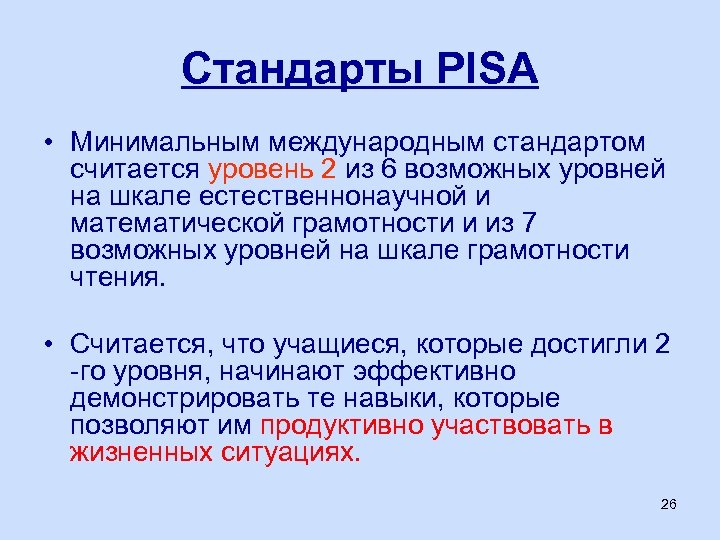 Стандарты PISA

• Минимальным международным стандартом считается уровень 2 из 6 возможных уровней на шкале естественнонаучной и математической грамотности и из 7 возможных уровней на шкале грамотности чтения.

• Считается, что учащиеся, которые достигли 2 -го уровня, начинают эффективно демонстрировать те навыки, которые позволяют им продуктивно участвовать в жизненных ситуациях.

26